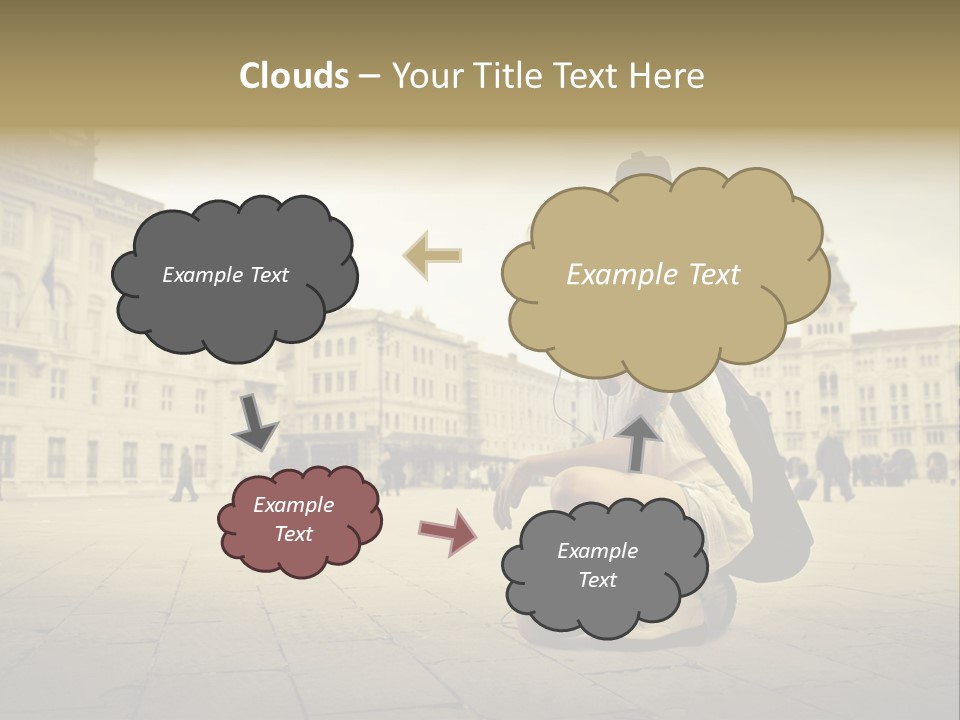 Clouds – Your Title Text Here

Example Text

Example Text

Example Text

Example Text